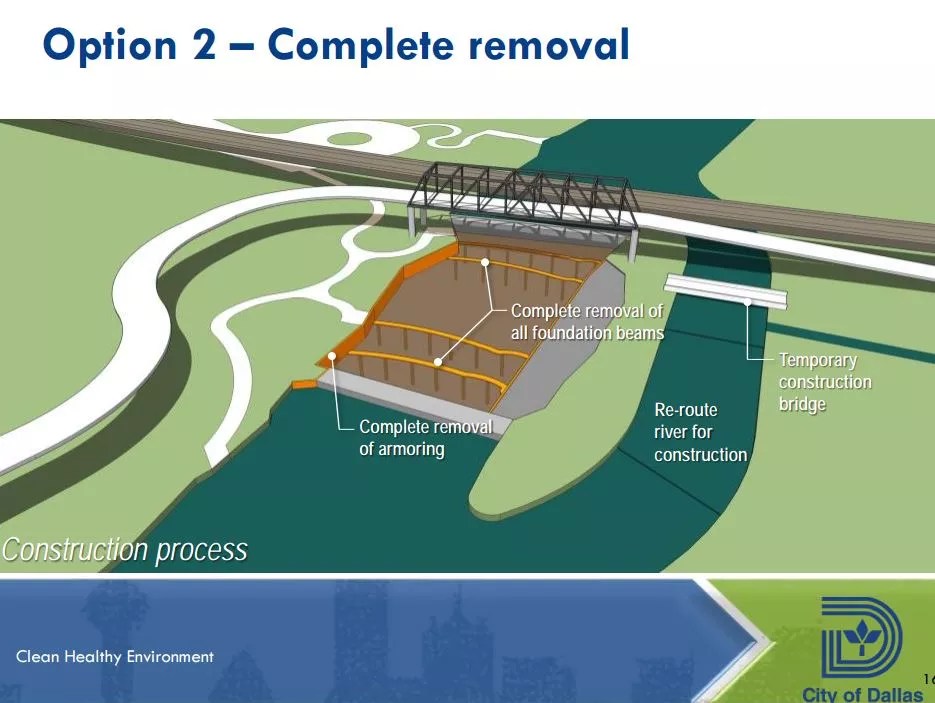 Option 2 – Complete removal

Complete removal of all foundation beams

Temporary construction bridge

Re-route river for construction

Complete removal of armoring

Construction process

Clean Healthy Environment

City of Dallas

16